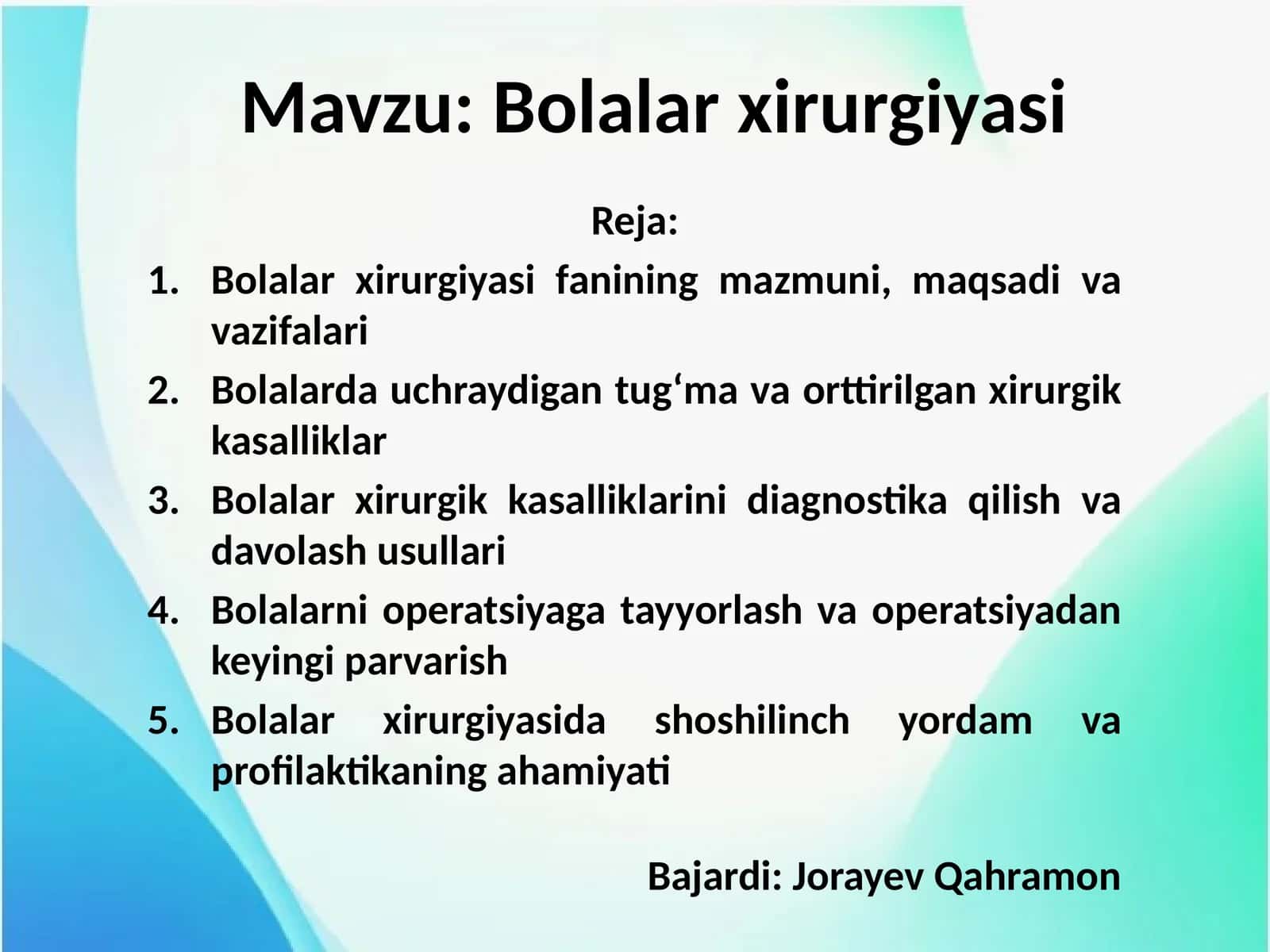 Mavzu: Bolalar xirurgiyasi

Reja:

1. Bolalar xirurgiyasi fanining mazmuni, maqsadi va vazifalari
2. Bolalarda uchraydigan tug'ma va orttirilgan xirurgik kasalliklar
3. Bolalar xirurgik kasalliklarini diagnostika qilish va davolash usullari
4. Bolalarni operatsiyaga tayyorlash va operatsiyadan keyingi parvarish
5. Bolalar xirurgiyasida shoshilinch yordam va profilaktikaning ahamiyati

Bajardi: Jorayev Qahramon